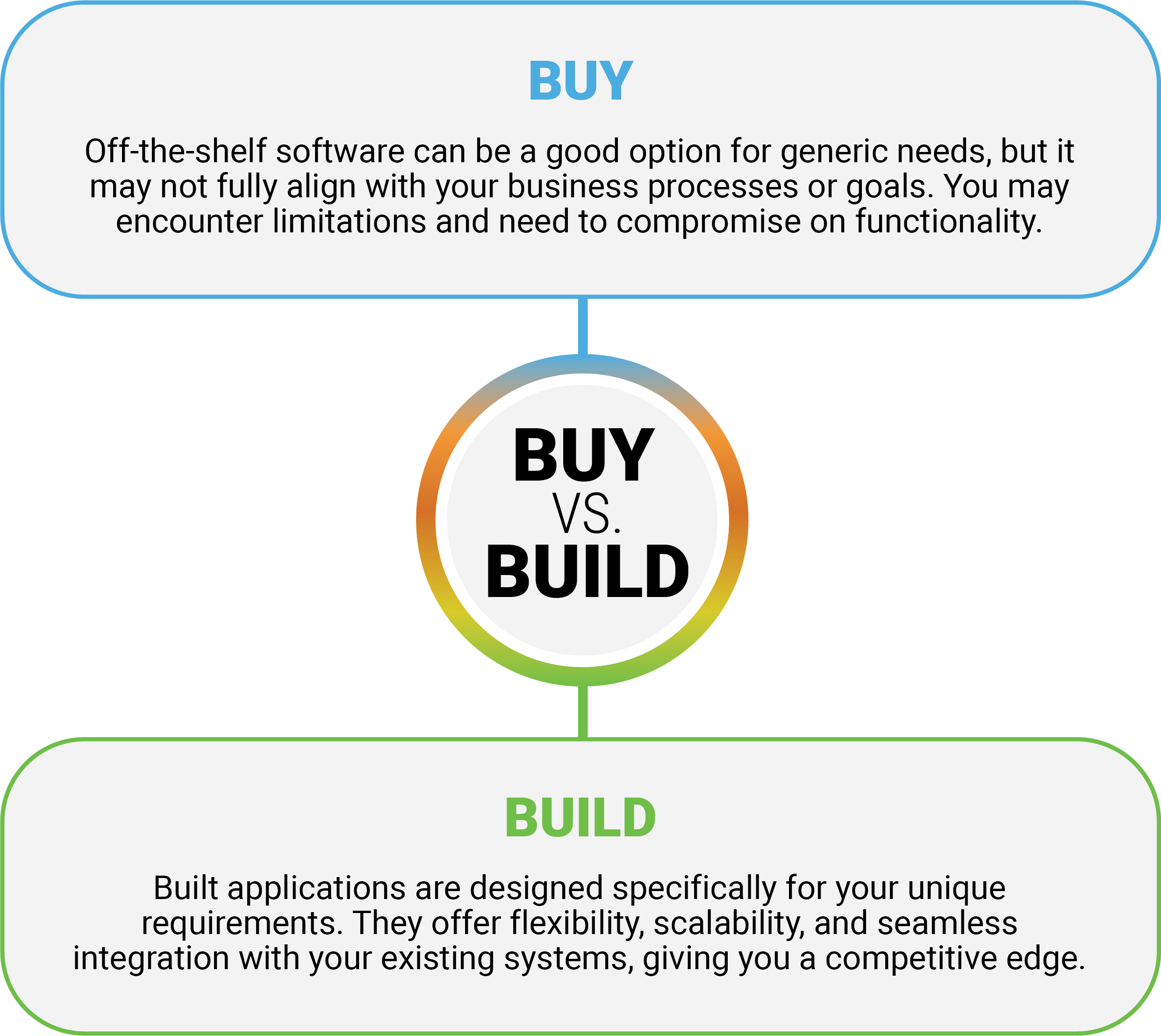 BUY

Off-the-shelf software can be a good option for generic needs, but it may not fully align with your business processes or goals. You may encounter limitations and need to compromise on functionality.

BUY
VS.
BUILD

BUILD

Built applications are designed specifically for your unique requirements. They offer flexibility, scalability, and seamless integration with your existing systems, giving you a competitive edge.